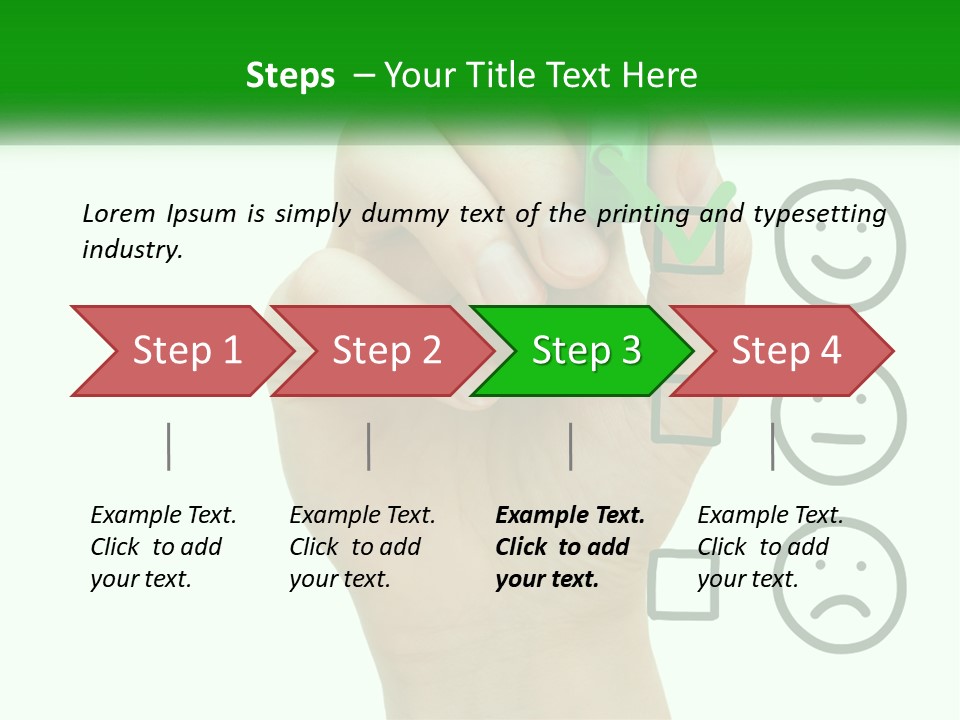 Steps – Your Title Text Here

Lorem Ipsum is simply dummy text of the printing and typesetting industry.

Step 1

Step 2

Step 3

Step 4

Example Text. Click to add your text.

Example Text. Click to add your text.

Example Text. Click to add your text.

Example Text. Click to add your text.